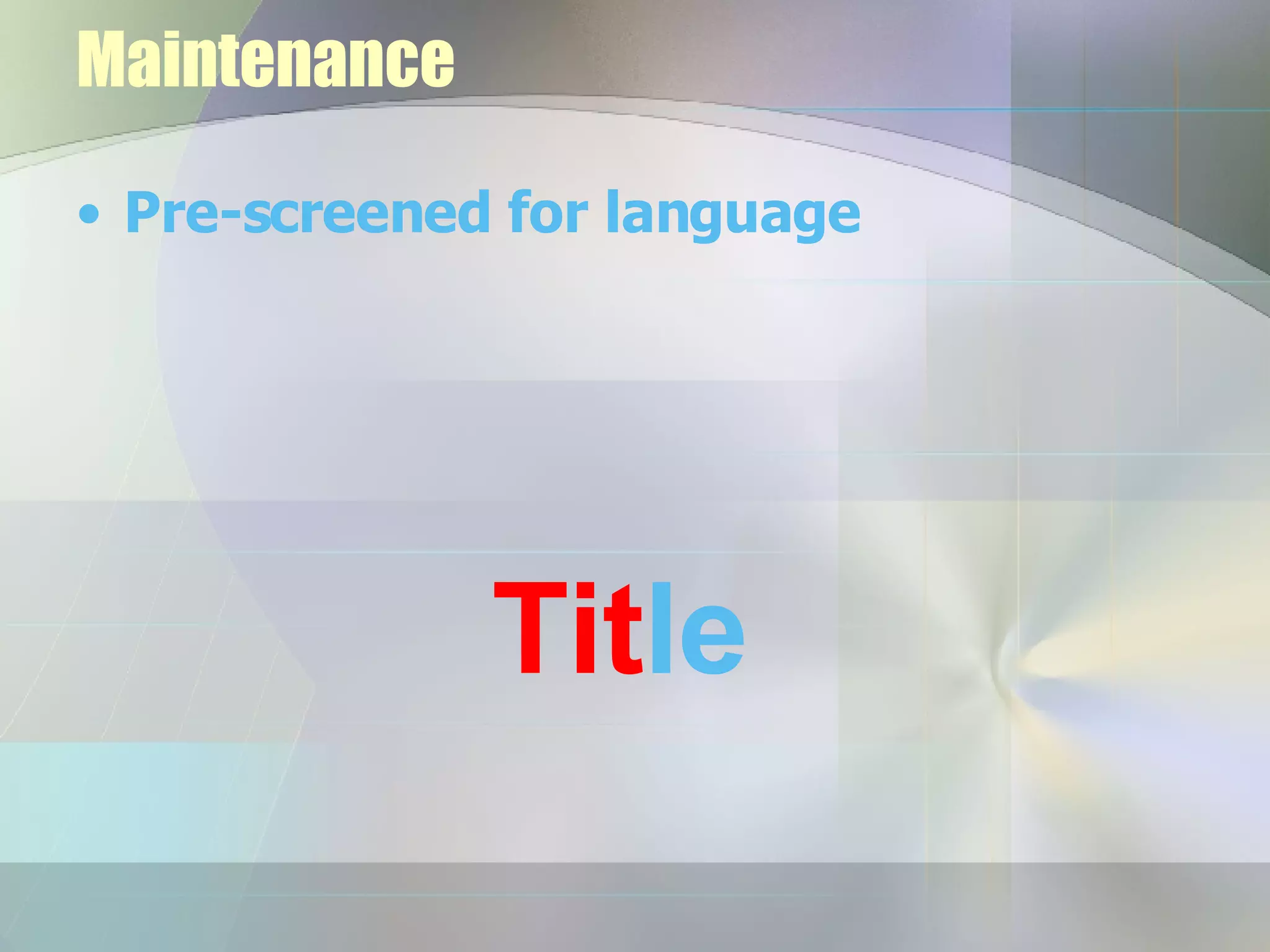 Maintenance

• Pre-screened for language

Title